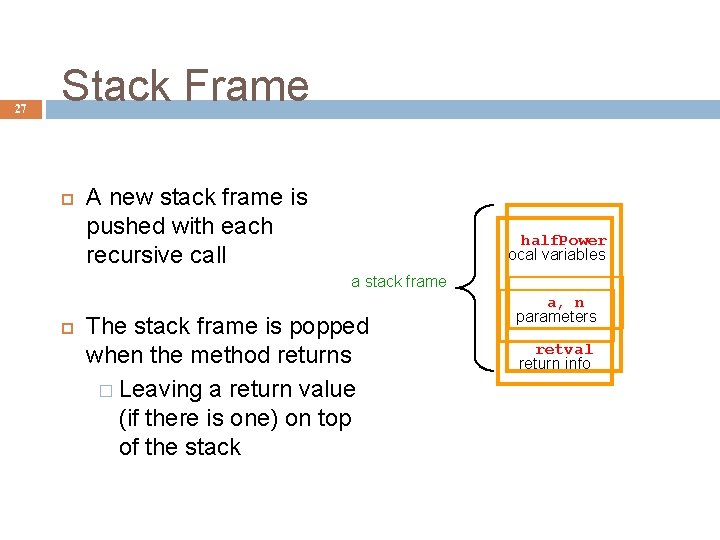 Stack Frame

27

A new stack frame is pushed with each recursive call

The stack frame is popped when the method returns

Leaving a return value (if there is one) on top of the stack

a stack frame

halfPower
ocal variables

a, n
parameters

retval
return info